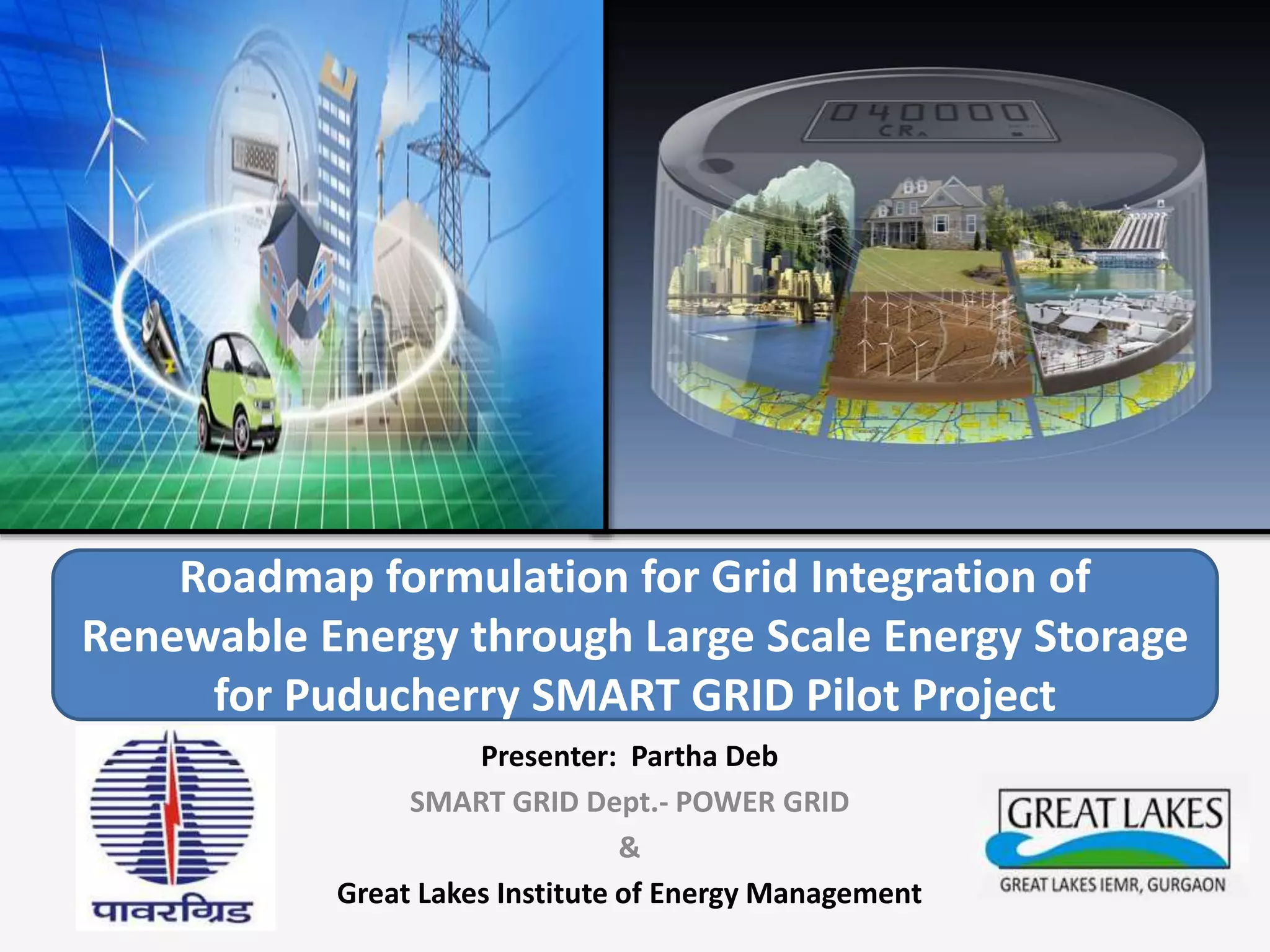 040000
CR

Roadmap formulation for Grid Integration of Renewable Energy through Large Scale Energy Storage for Puducherry SMART GRID Pilot Project

पावरग्रिड

Presenter: Partha Deb

SMART GRID Dept.- POWER GRID

&

Great Lakes Institute of Energy Management

GREAT LAKES

GREAT LAKES IEMR, GURGAON